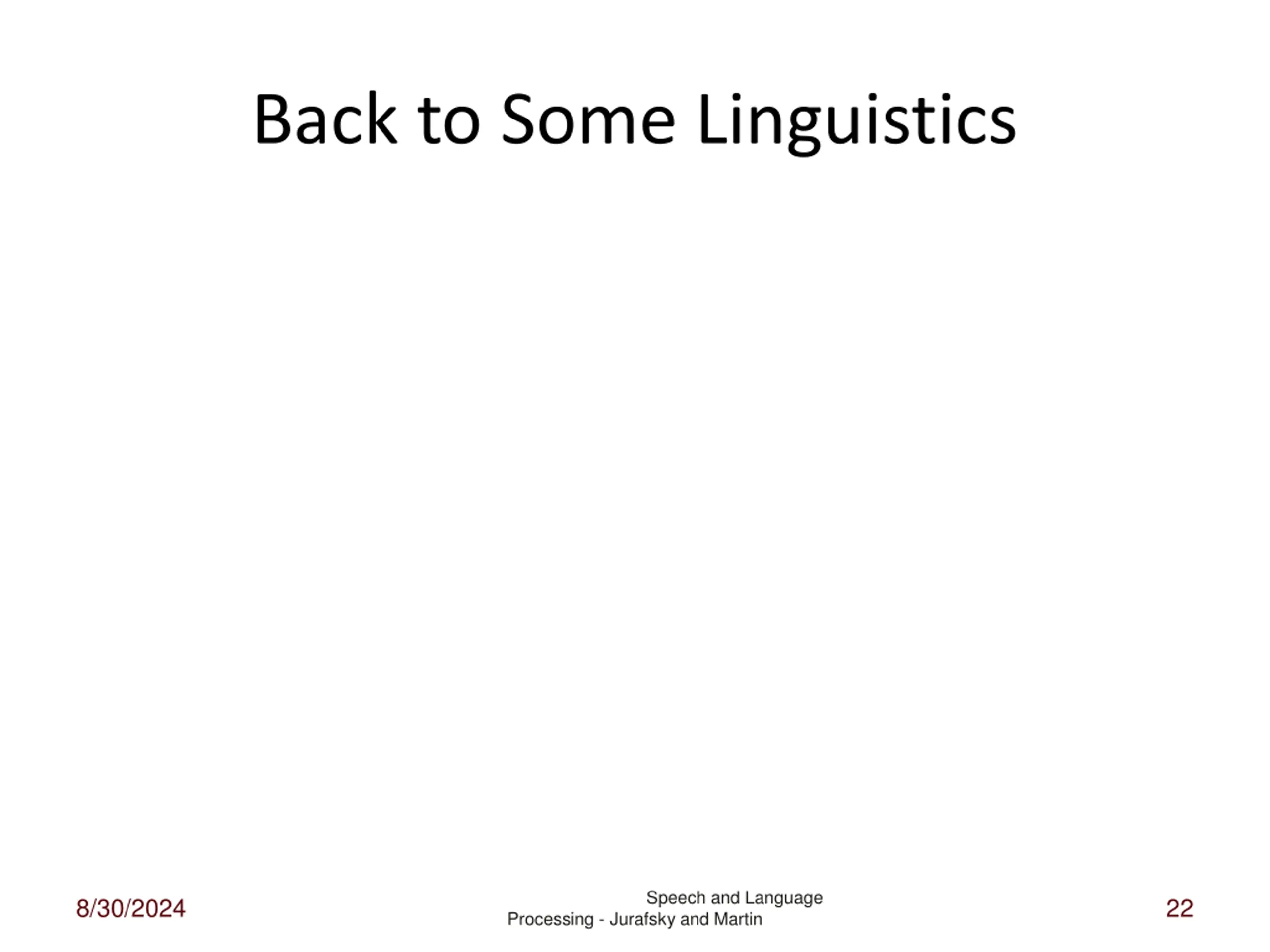 Back to Some Linguistics

8/30/2024

Speech and Language Processing - Jurafsky and Martin

22